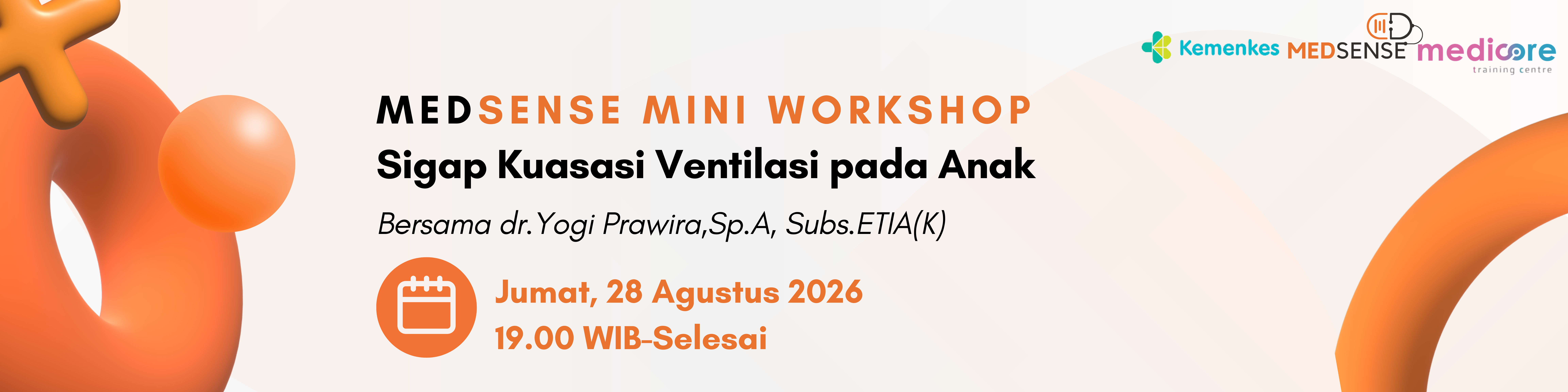 Kemenkes MEDSENSE medicore
training centre

MEDSENSE MINI WORKSHOP
Sigap Kuasasi Ventilasi pada Anak

Bersama dr.Yogi Prawira,Sp.A, Subs.ETIA(K)

Jumat, 28 Agustus 2026
19.00 WIB-Selesai